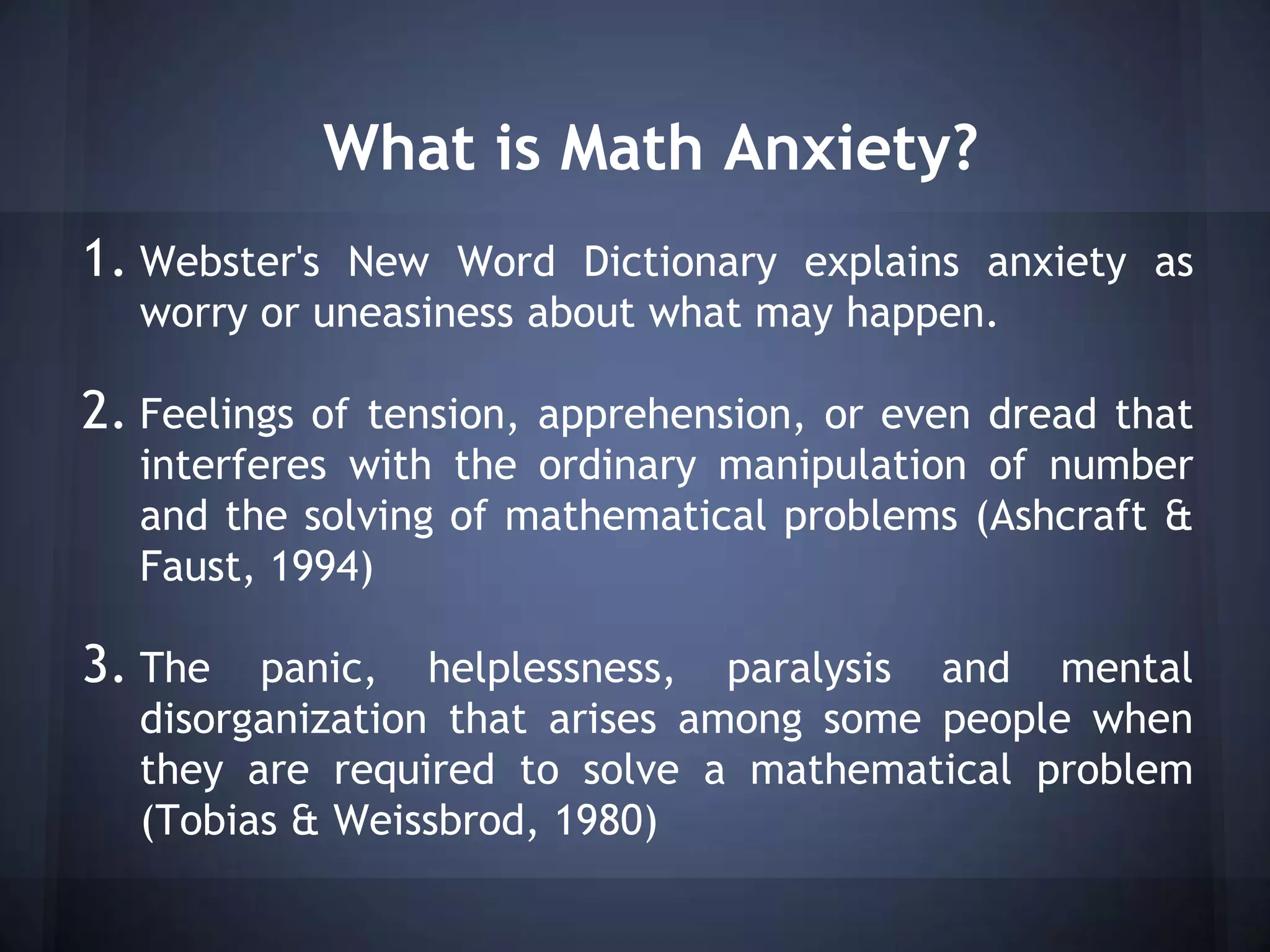 What is Math Anxiety?

1. Webster's New Word Dictionary explains anxiety as worry or uneasiness about what may happen.

2. Feelings of tension, apprehension, or even dread that interferes with the ordinary manipulation of number and the solving of mathematical problems (Ashcraft & Faust, 1994)

3. The panic, helplessness, paralysis and mental disorganization that arises among some people when they are required to solve a mathematical problem (Tobias & Weissbrod, 1980)